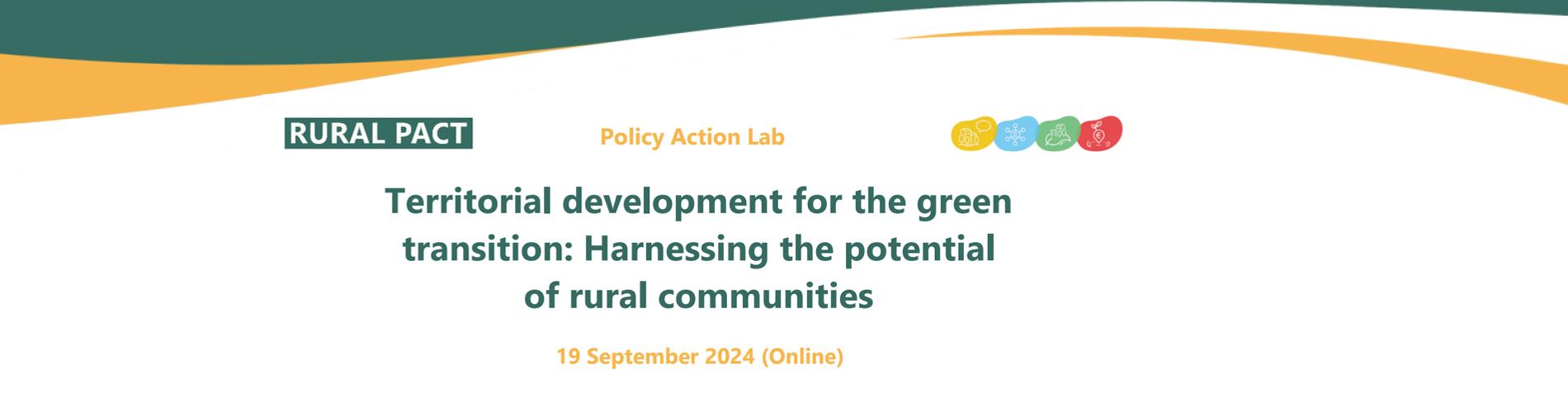 RURAL PACT

Policy Action Lab

Territorial development for the green transition: Harnessing the potential of rural communities

19 September 2024 (Online)